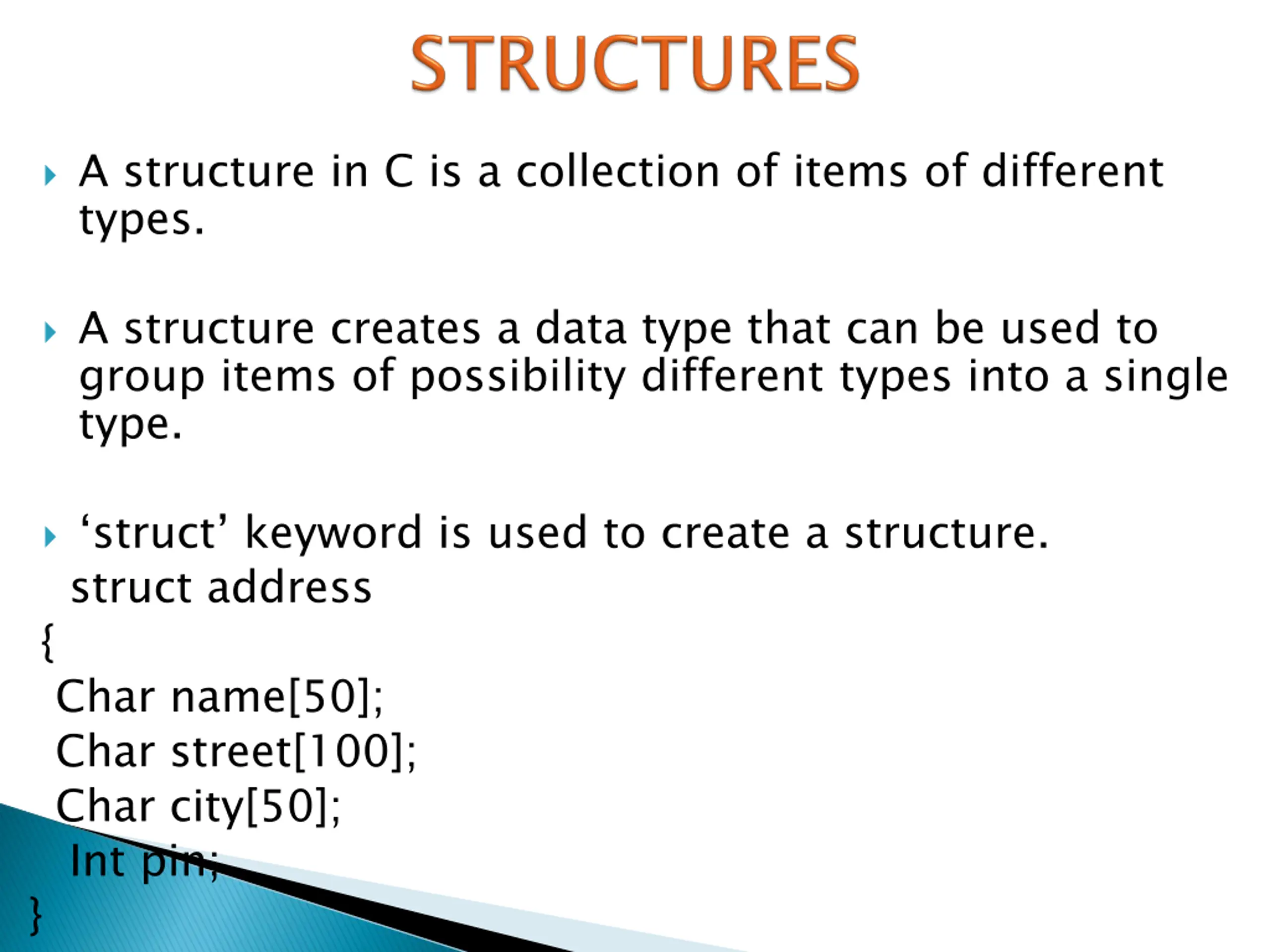 STRUCTURES

A structure in C is a collection of items of different types.

A structure creates a data type that can be used to group items of possibility different types into a single type.

‘struct’ keyword is used to create a structure.
struct address
{
Char name[50];
Char street[100];
Char city[50];
Int pin;
}